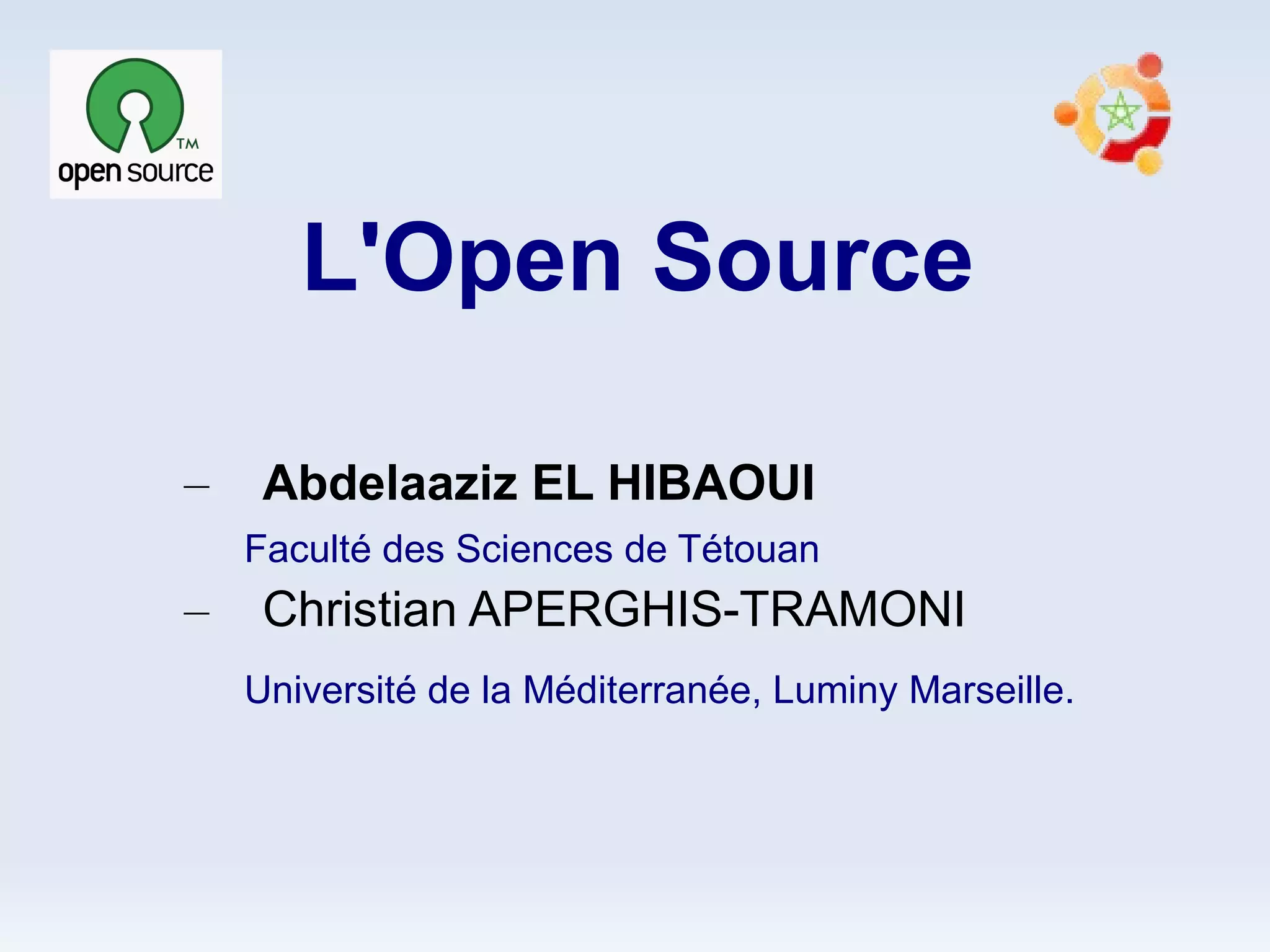 TM
open source

L'Open Source

– Abdelaaziz EL HIBAOUI

Faculté des Sciences de Tétouan

– Christian APERGHIS-TRAMONI

Université de la Méditerranée, Luminy Marseille.